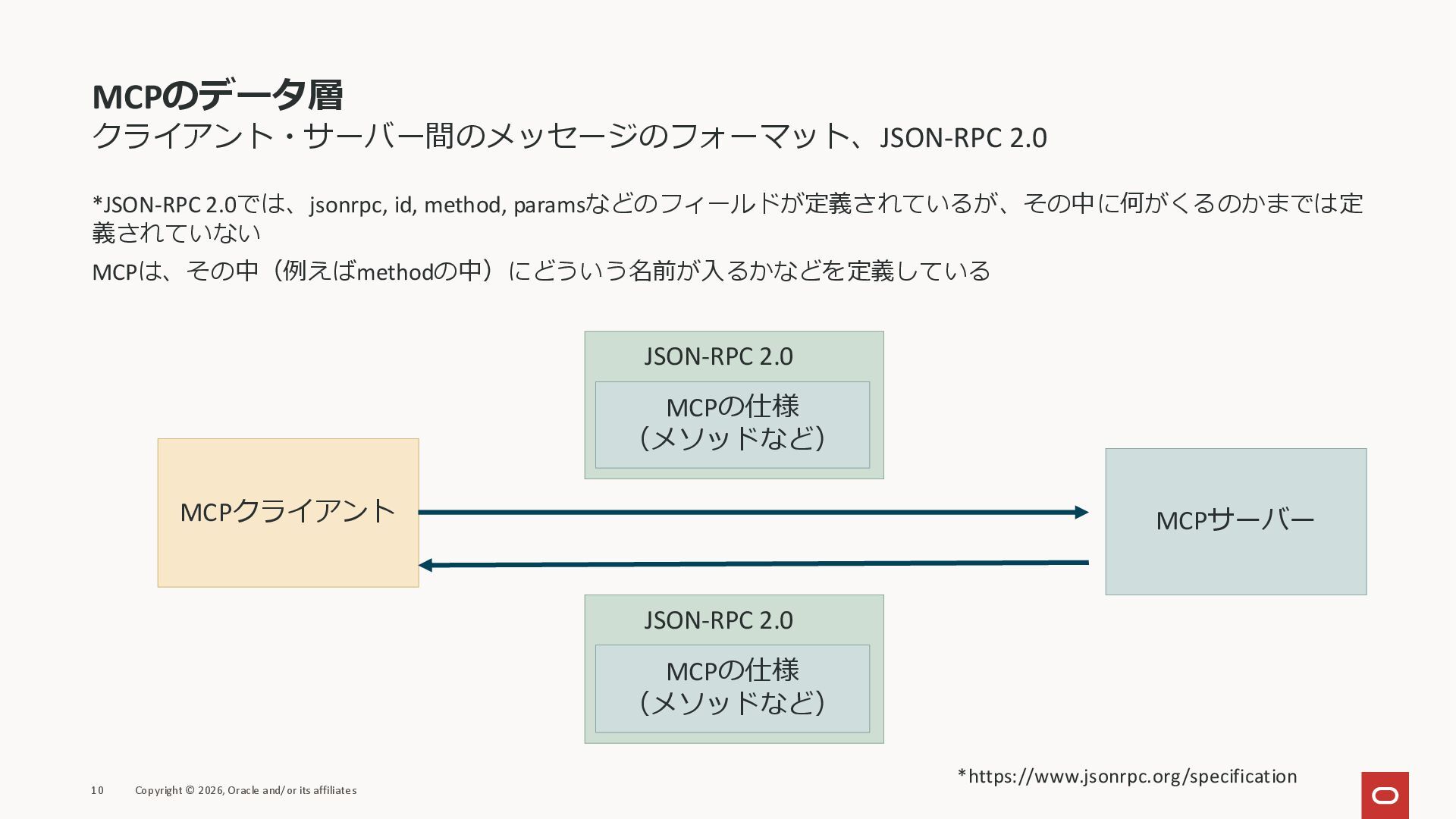 MCPのデータ層
クライアント・サーバー間のメッセージのフォーマット、JSON-RPC 2.0

*JSON-RPC 2.0では、jsonrpc, id, method, paramsなどのフィールドが定義されているが、その中に何がくるのかまでは定義されていない

MCPは、その中（例えばmethodの中）にどういう名前が入るかなどを定義している

JSON-RPC 2.0

MCPの仕様
（メソッドなど）

MCPクライアント

MCPサーバー

JSON-RPC 2.0

MCPの仕様
（メソッドなど）

*https://www.jsonrpc.org/specification

10 Copyright © 2026, Oracle and/or its affiliates